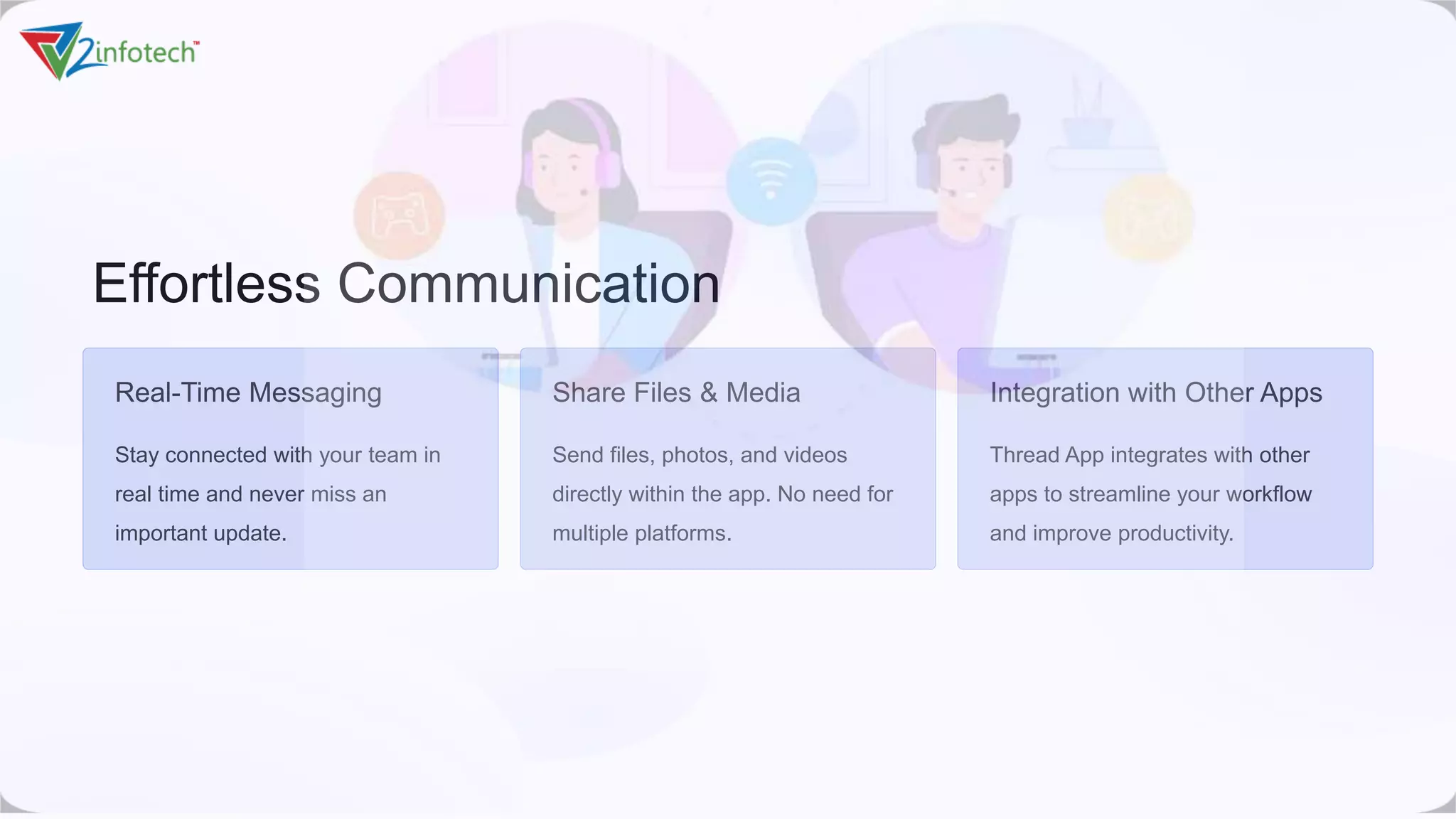 V2infotech™

Effortless Communication

Real-Time Messaging

Stay connected with your team in real time and never miss an important update.

Share Files & Media

Send files, photos, and videos directly within the app. No need for multiple platforms.

Integration with Other Apps

Thread App integrates with other apps to streamline your workflow and improve productivity.